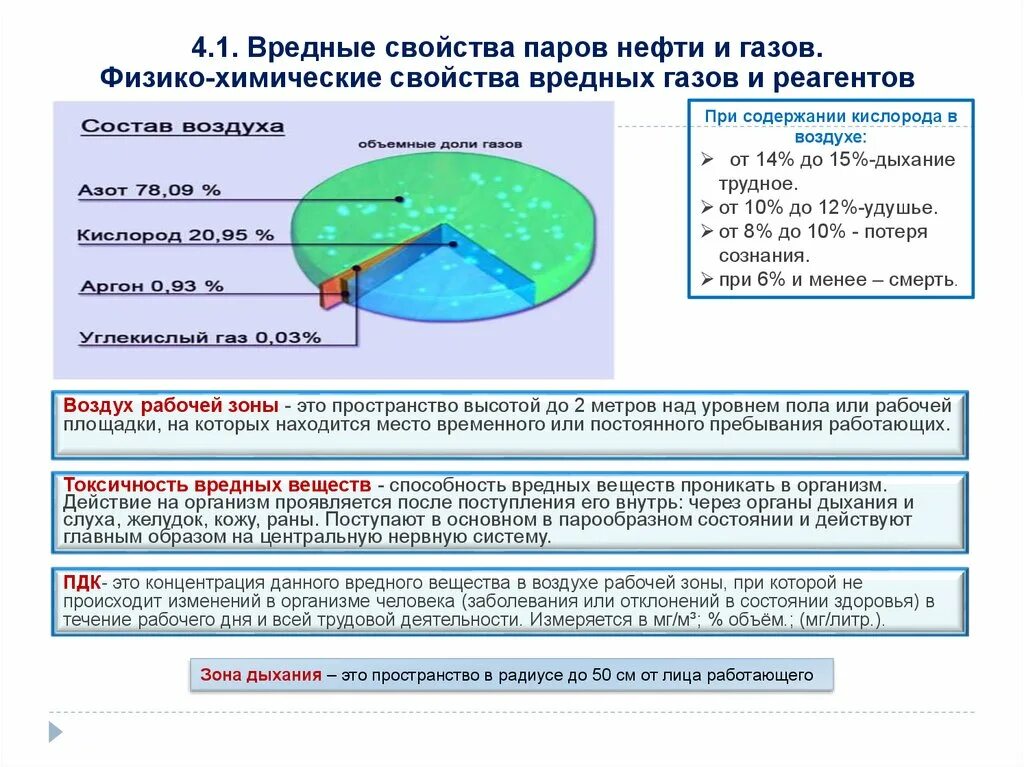 4.1. Вредные свойства паров нефти и газов.
Физико-химические свойства вредных газов и реагентов

Состав воздуха

объемные доли газов

Азот 78,09 %

Кислород 20,95 %

Аргон 0,93 %

Углекислый газ 0,03%

При содержании кислорода в воздухе:
➢ от 14% до 15%-дыхание трудное.
➢ от 10% до 12%-удушье.
➢ от 8% до 10% - потеря сознания.
➢ при 6% и менее – смерть.

Воздух рабочей зоны - это пространство высотой до 2 метров над уровнем пола или рабочей площадки, на которых находится место временного или постоянного пребывания работающих.

Токсичность вредных веществ - способность вредных веществ проникать в организм. Действие на организм проявляется после поступления его внутрь: через органы дыхания и слуха, желудок, кожу, раны. Поступают в основном в парообразном состоянии и действуют главным образом на центральную нервную систему.

ПДК- это концентрация данного вредного вещества в воздухе рабочей зоны, при которой не происходит изменений в организме человека (заболевания или отклонений в состоянии здоровья) в течение рабочего дня и всей трудовой деятельности. Измеряется в мг/м³; % объём.; (мг/литр.).

Зона дыхания – это пространство в радиусе до 50 см от лица работающего